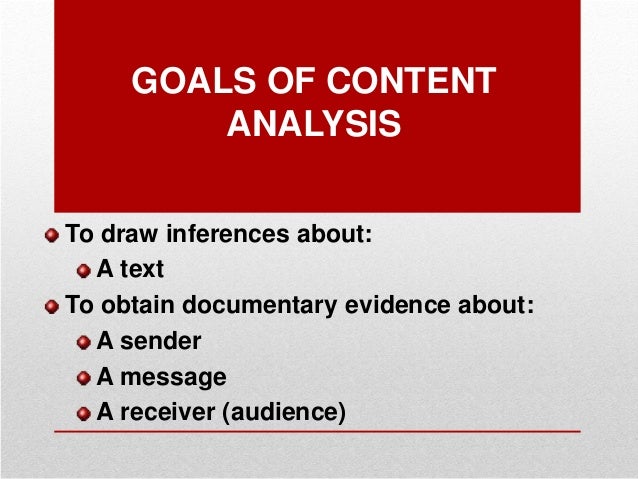 GOALS OF CONTENT ANALYSIS

- To draw inferences about:
  - A text
- To obtain documentary evidence about:
  - A sender
  - A message
  - A receiver (audience)